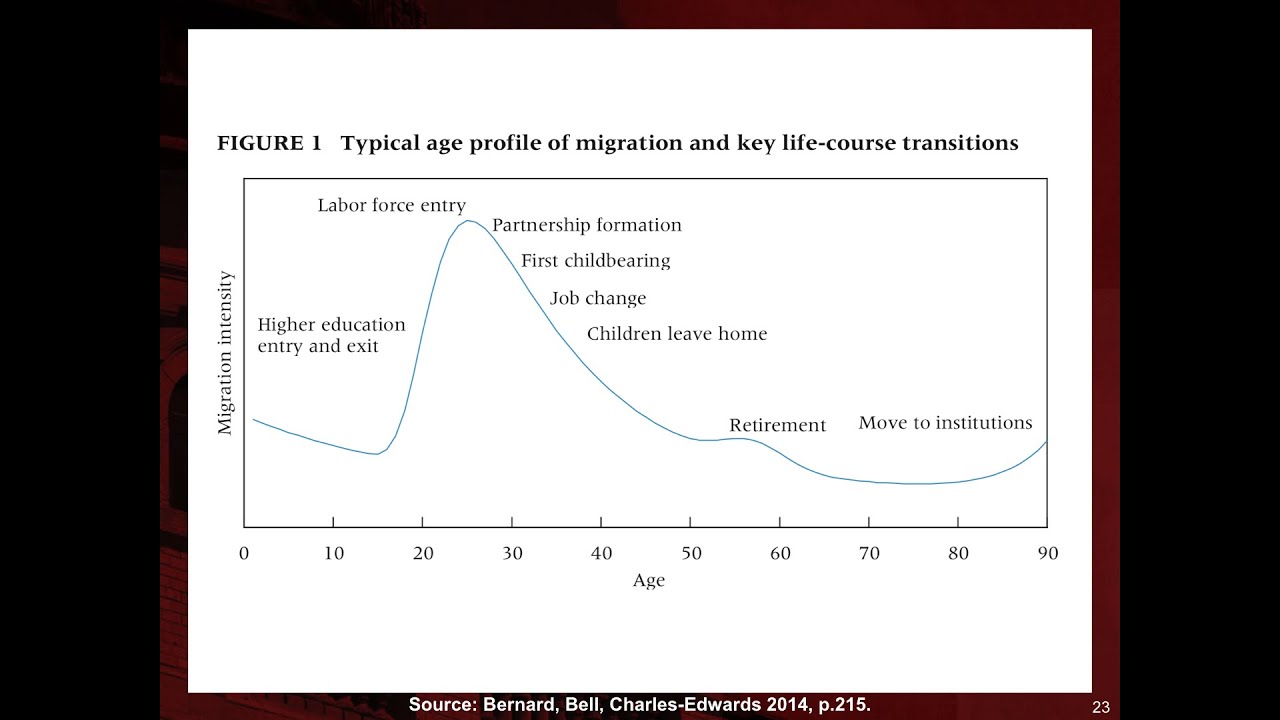 FIGURE 1 Typical age profile of migration and key life-course transitions

Migration intensity

Labor force entry

Partnership formation

First childbearing

Job change

Children leave home

Higher education entry and exit

Retirement

Move to institutions

0 10 20 30 40 50 60 70 80 90

Age

Source: Bernard, Bell, Charles-Edwards 2014, p.215.

23